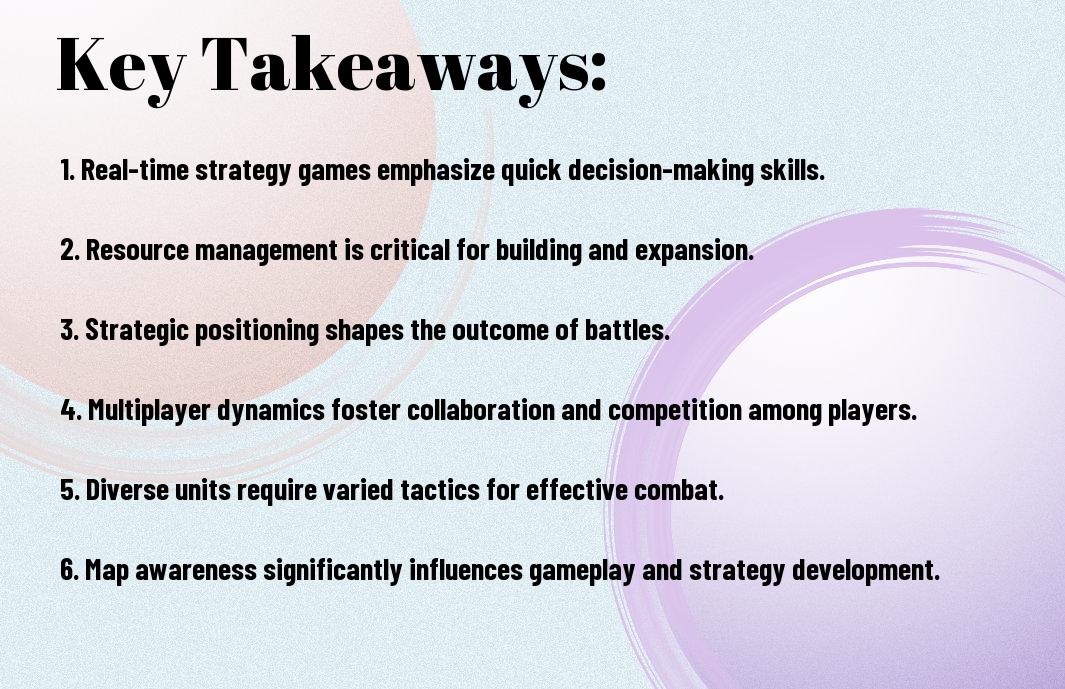 Key Takeaways:

1. Real-time strategy games emphasize quick decision-making skills.

2. Resource management is critical for building and expansion.

3. Strategic positioning shapes the outcome of battles.

4. Multiplayer dynamics foster collaboration and competition among players.

5. Diverse units require varied tactics for effective combat.

6. Map awareness significantly influences gameplay and strategy development.